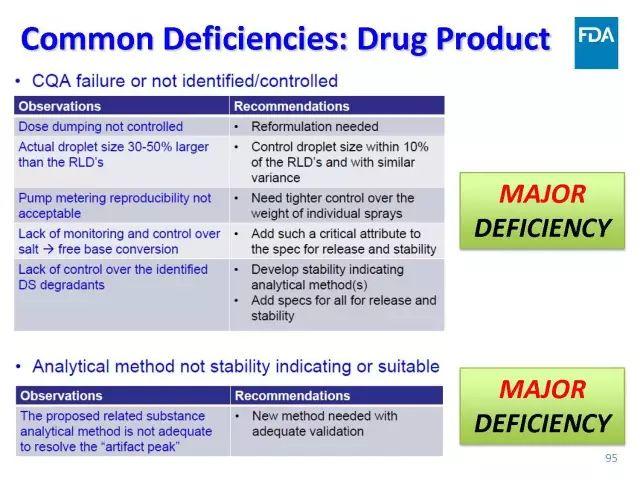 Common Deficiencies: Drug Product

FDA

• CQA failure or not identified/controlled

| Observations | Recommendations |
|---|---|
| Dose dumping not controlled | • Reformulation needed |
| Actual droplet size 30-50% larger than the RLD's | • Control droplet size within 10% of the RLD's and with similar variance |
| Pump metering reproducibility not acceptable | • Need tighter control over the weight of individual sprays |
| Lack of monitoring and control over salt → free base conversion | • Add such a critical attribute to the spec for release and stability |
| Lack of control over the identified DS degradants | • Develop stability indicating analytical method(s) • Add specs for all for release and stability |

MAJOR DEFICIENCY

• Analytical method not stability indicating or suitable

| Observations | Recommendations |
|---|---|
| The proposed related substance analytical method is not adequate to resolve the "artifact peak" | • New method needed with adequate validation |

MAJOR DEFICIENCY

95